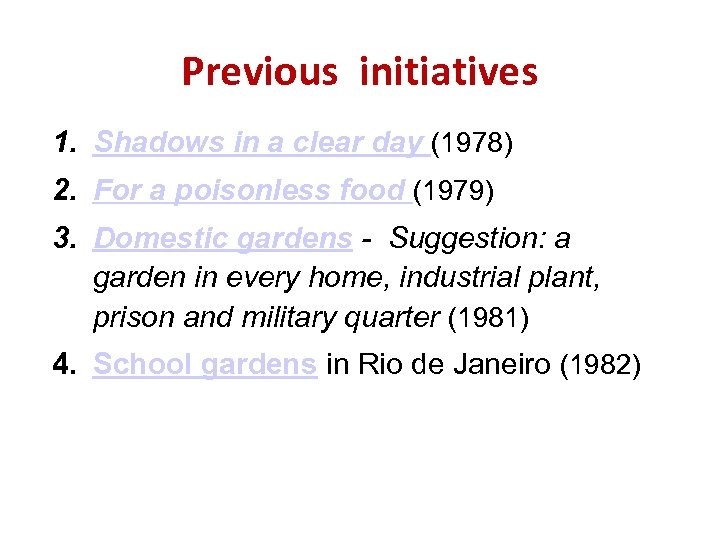 Previous initiatives

1. Shadows in a clear day (1978)
2. For a poisonless food (1979)
3. Domestic gardens - Suggestion: a garden in every home, industrial plant, prison and military quarter (1981)
4. School gardens in Rio de Janeiro (1982)